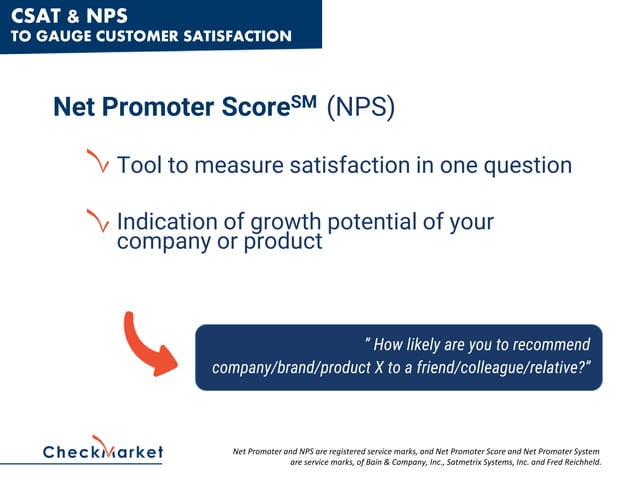 CSAT & NPS
TO GAUGE CUSTOMER SATISFACTION

Net Promoter Score$^{SM}$ (NPS)

Tool to measure satisfaction in one question

Indication of growth potential of your company or product

" How likely are you to recommend company/brand/product X to a friend/colleague/relative?"

CheckMarket

Net Promoter and NPS are registered service marks, and Net Promoter Score and Net Promoter System are service marks, of Bain & Company, Inc., Satmetrix Systems, Inc. and Fred Reichheld.